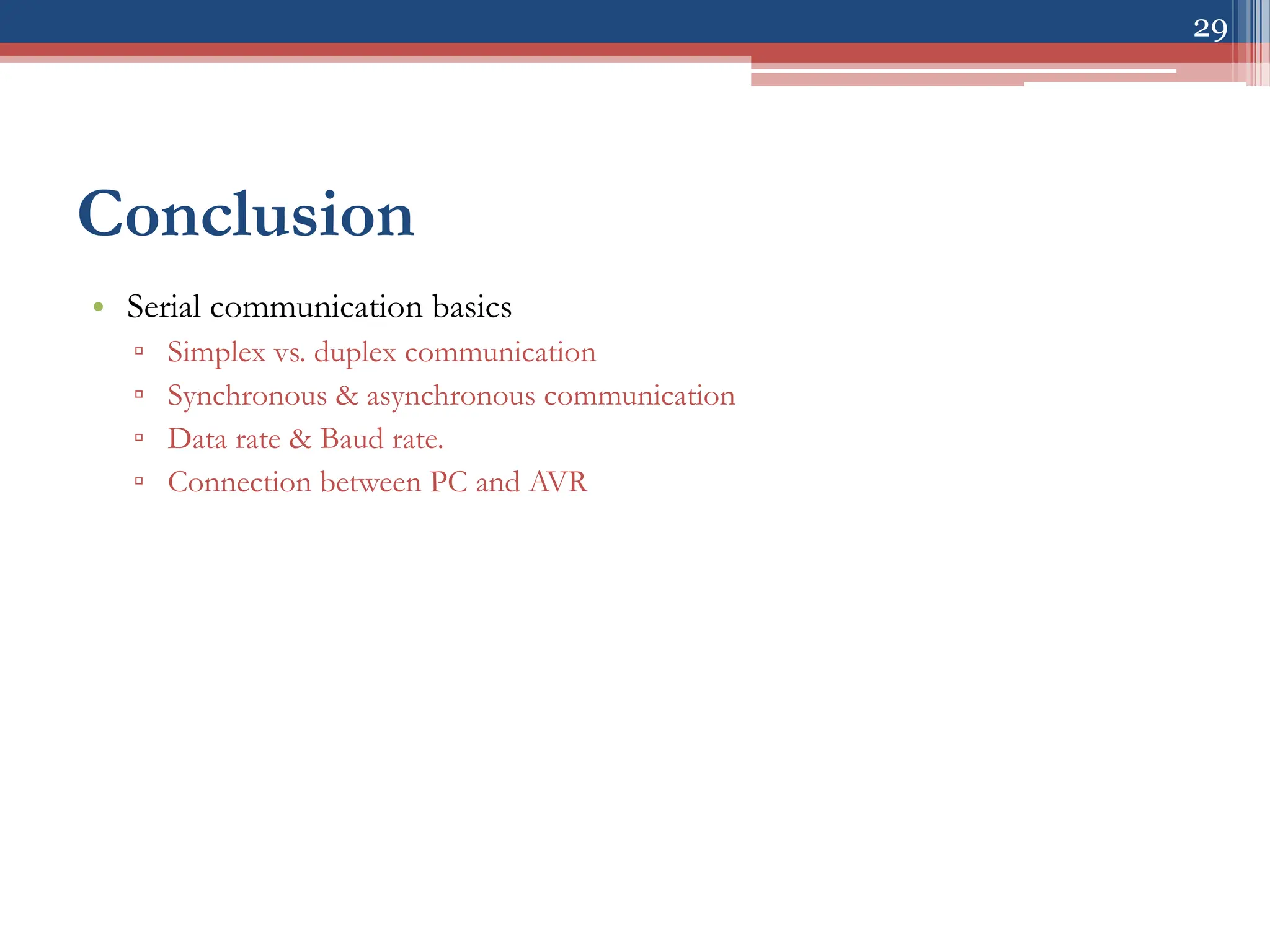 29

Conclusion

• Serial communication basics
▫ Simplex vs. duplex communication
▫ Synchronous & asynchronous communication
▫ Data rate & Baud rate.
▫ Connection between PC and AVR